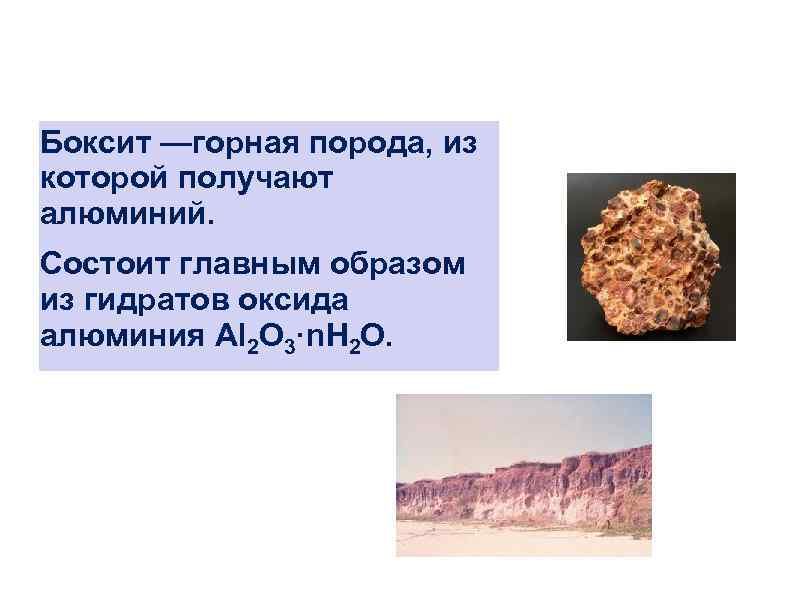 Боксит —горная порода, из которой получают алюминий.

Состоит главным образом из гидратов оксида алюминия $Al_2O_3 \cdot nH_2O$.